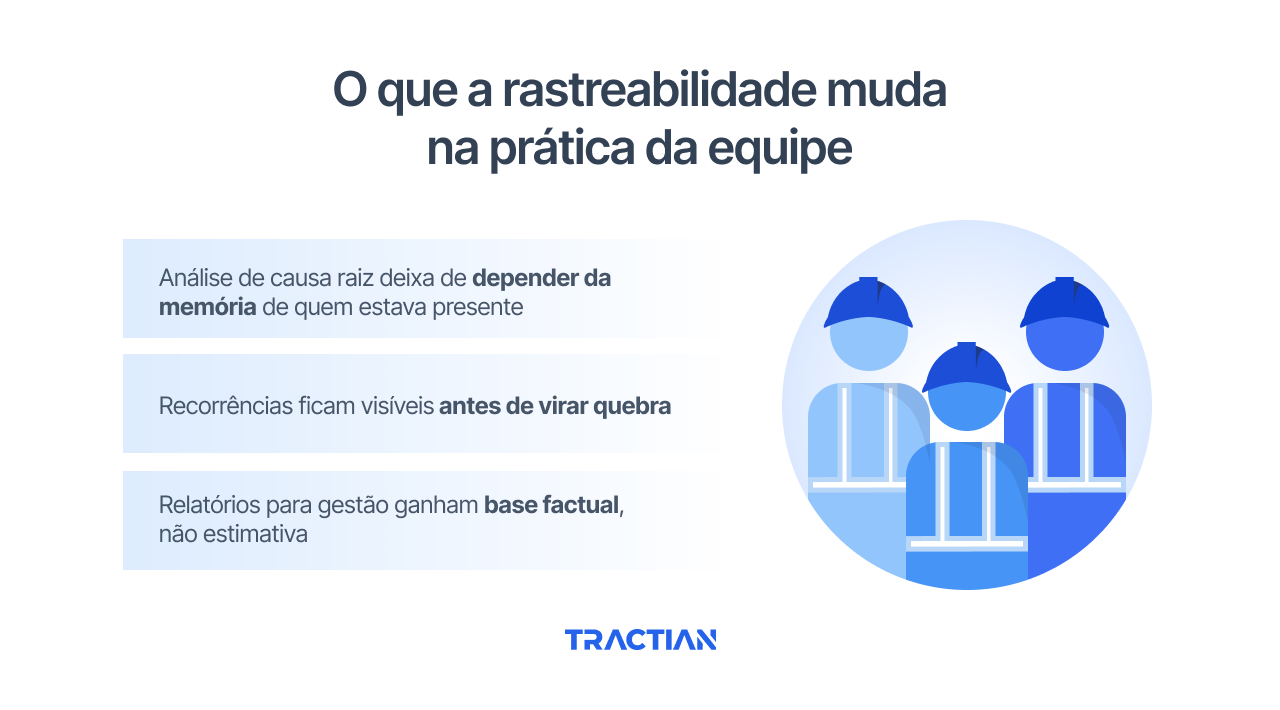 O que a rastreabilidade muda na prática da equipe

Análise de causa raiz deixa de depender da memória de quem estava presente

Recorrências ficam visíveis antes de virar quebra

Relatórios para gestão ganham base factual, não estimativa

TRACTIAN